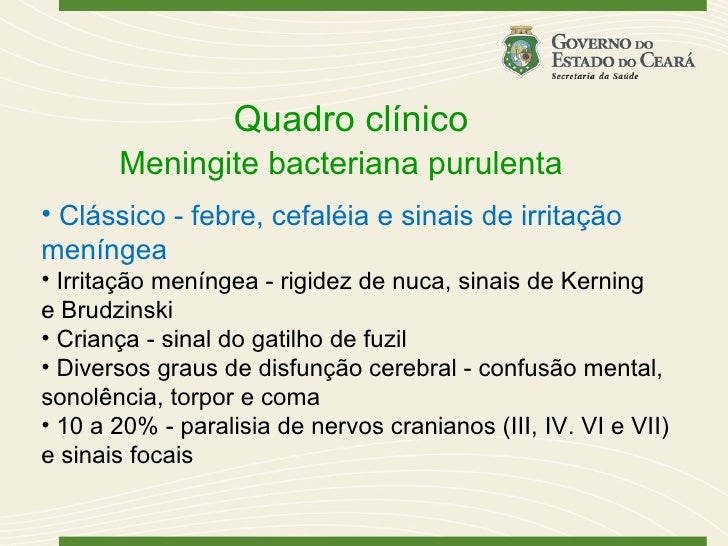 GOVERNO DO ESTADO DO CEARÁ
Secretaria da Saúde

Quadro clínico
Meningite bacteriana purulenta

• Clássico - febre, cefaléia e sinais de irritação meníngea
• Irritação meníngea - rigidez de nuca, sinais de Kerning e Brudzinski
• Criança - sinal do gatilho de fuzil
• Diversos graus de disfunção cerebral - confusão mental, sonolência, torpor e coma
• 10 a 20% - paralisia de nervos cranianos (III, IV. VI e VII) e sinais focais